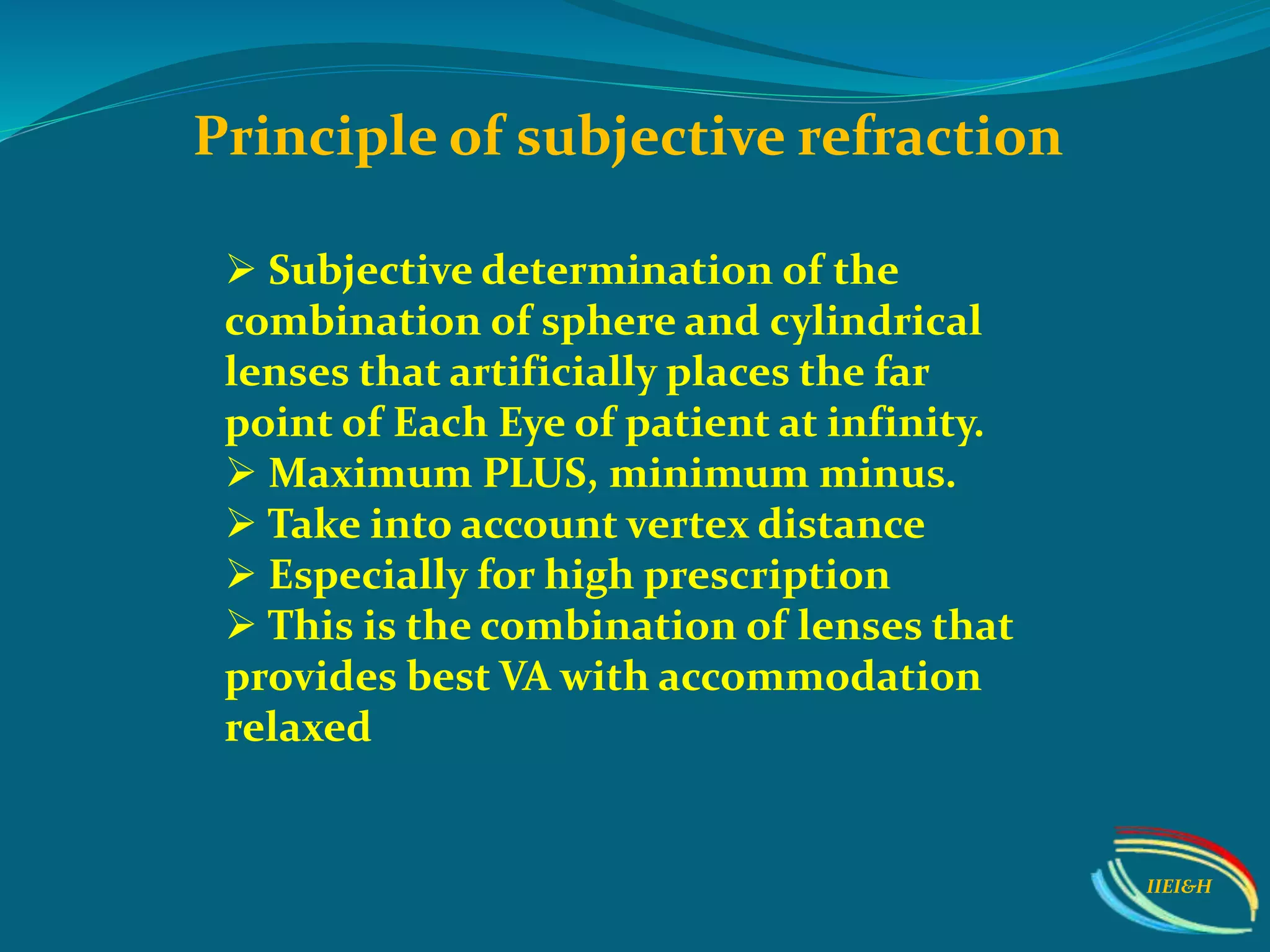 Principle of subjective refraction

➢ Subjective determination of the combination of sphere and cylindrical lenses that artificially places the far point of Each Eye of patient at infinity.
➢ Maximum PLUS, minimum minus.
➢ Take into account vertex distance
➢ Especially for high prescription
➢ This is the combination of lenses that provides best VA with accommodation relaxed

IIEI&H